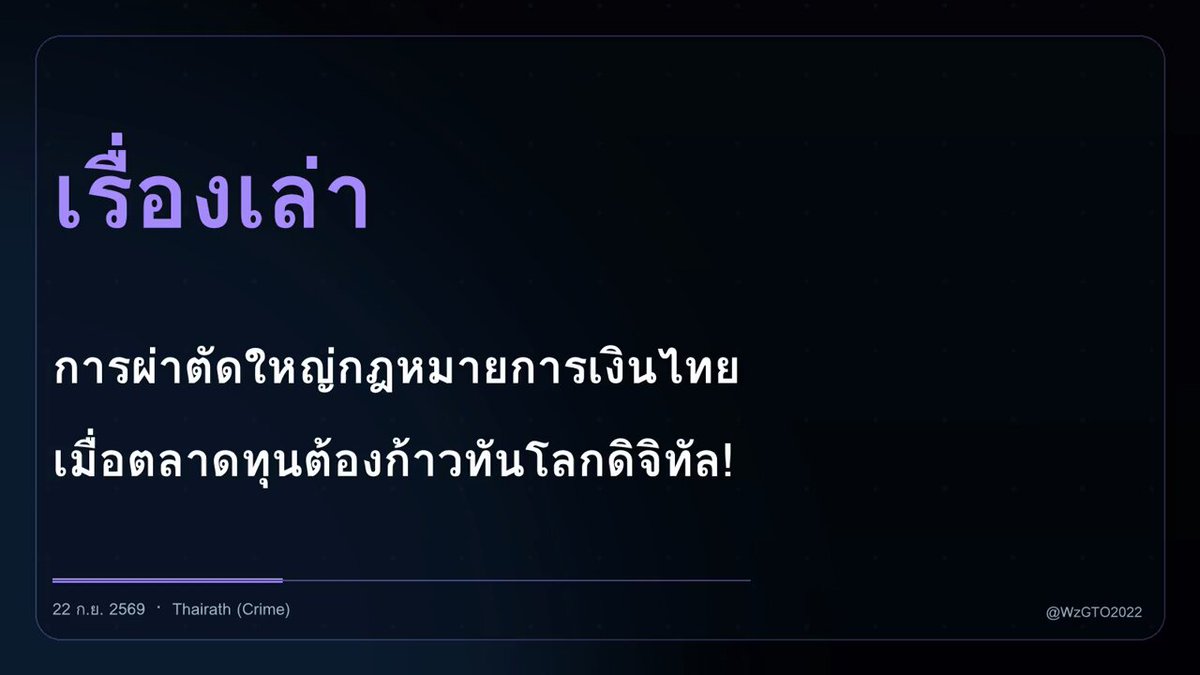 เรื่องเล่า

การผ่าตัดใหญ่กฎหมายการเงินไทย

เมื่อตลาดทุนต้องก้าวทันโลกดิจิทัล!

22 ก.ย. 2569 · Thairath (Crime)

@WzGTO2022